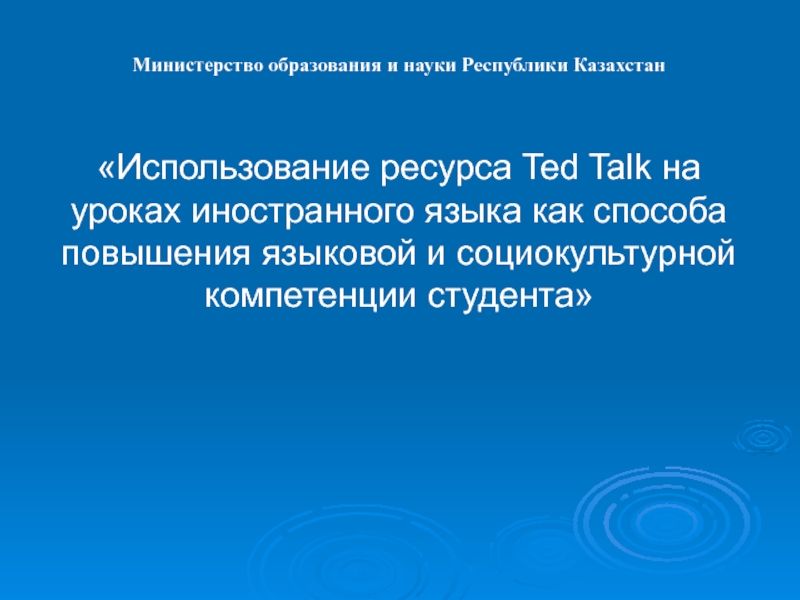 Министерство образования и науки Республики Казахстан

«Использование ресурса Ted Talk на уроках иностранного языка как способа повышения языковой и социокультурной компетенции студента»